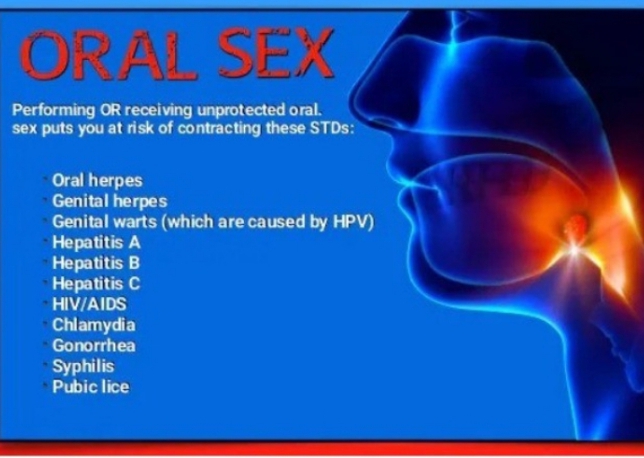 ORAL SEX

Performing OR receiving unprotected oral. sex puts you at risk of contracting these STDs:

- Oral herpes
- Genital herpes
- Genital warts (which are caused by HPV)
- Hepatitis A
- Hepatitis B
- Hepatitis C
- HIV/AIDS
- Chlamydia
- Gonorrhea
- Syphilis
- Pubic lice